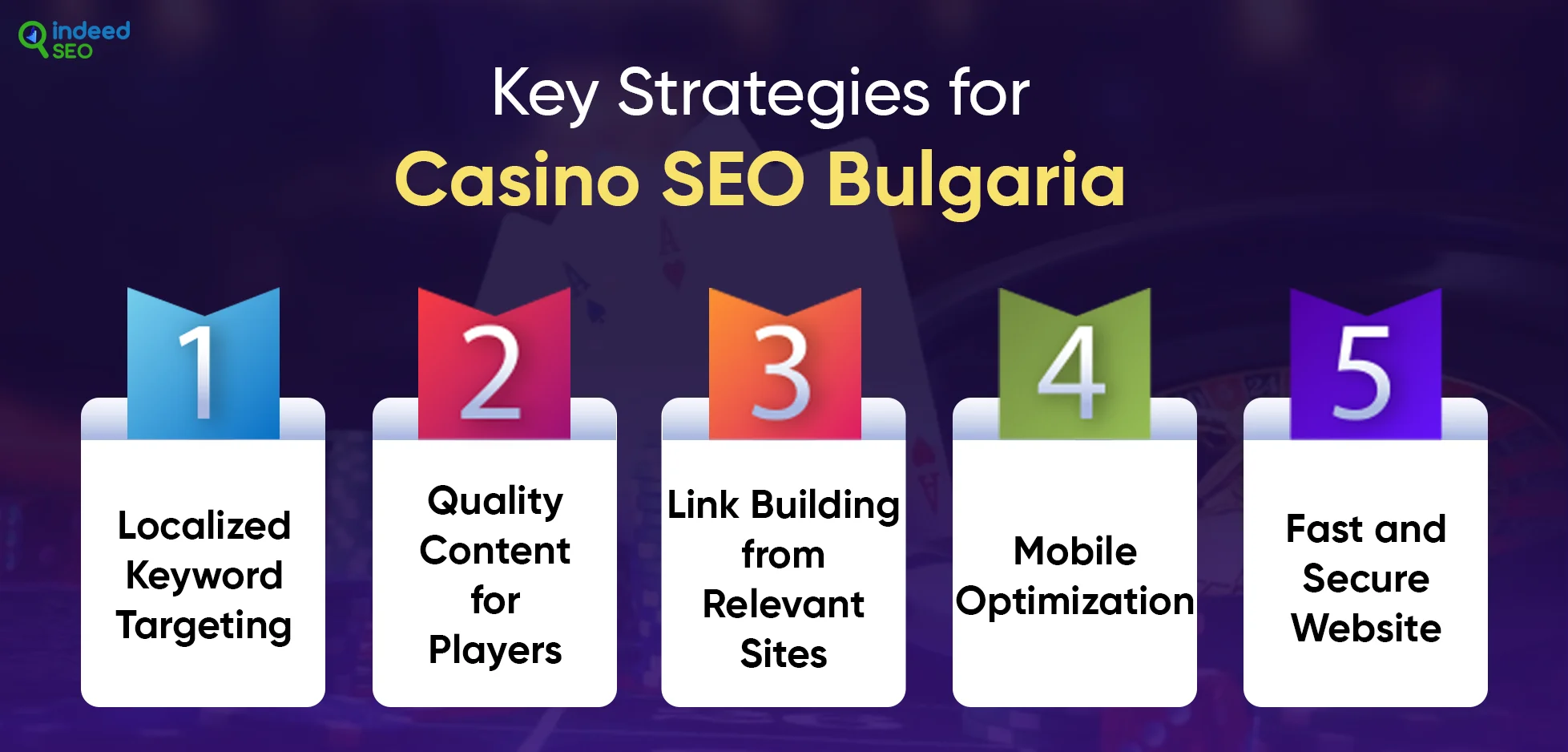 indeed SEO

Key Strategies for
Casino SEO Bulgaria

1
Localized Keyword Targeting

2
Quality Content for Players

3
Link Building from Relevant Sites

4
Mobile Optimization

5
Fast and Secure Website